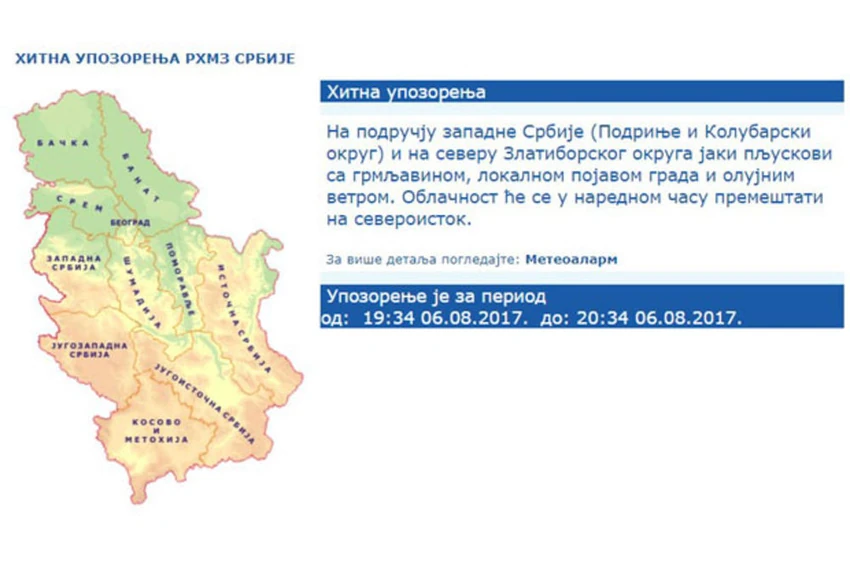 ХИТНА УПОЗОРЕЊА РХМЗ СРБИЈЕ

БАЧКА
БАНАТ
СРЕМ
БЕОГРАД
ЗАПАДНА СРБИЈА
ШУМАДИЈА
ПОМОРАВЉЕ
ИСТОЧНА СРБИЈА
ЈУГОЗАПАДНА СРБИЈА
ЈУГОИСТОЧНА СРБИЈА
КОСОВО И МЕТОХИЈА

Хитна упозорења

На подручју западне Србије (Подриње и Колубарски округ) и на северу Златиборског округа јаки пљускови са грмљавином, локалном појавом града и олујним ветром. Облачност ће се у наредном часу премештати на североисток.

За више детаља погледајте: Метеоаларм

Упозорење је за период
од: 19:34 06.08.2017. до: 20:34 06.08.2017.